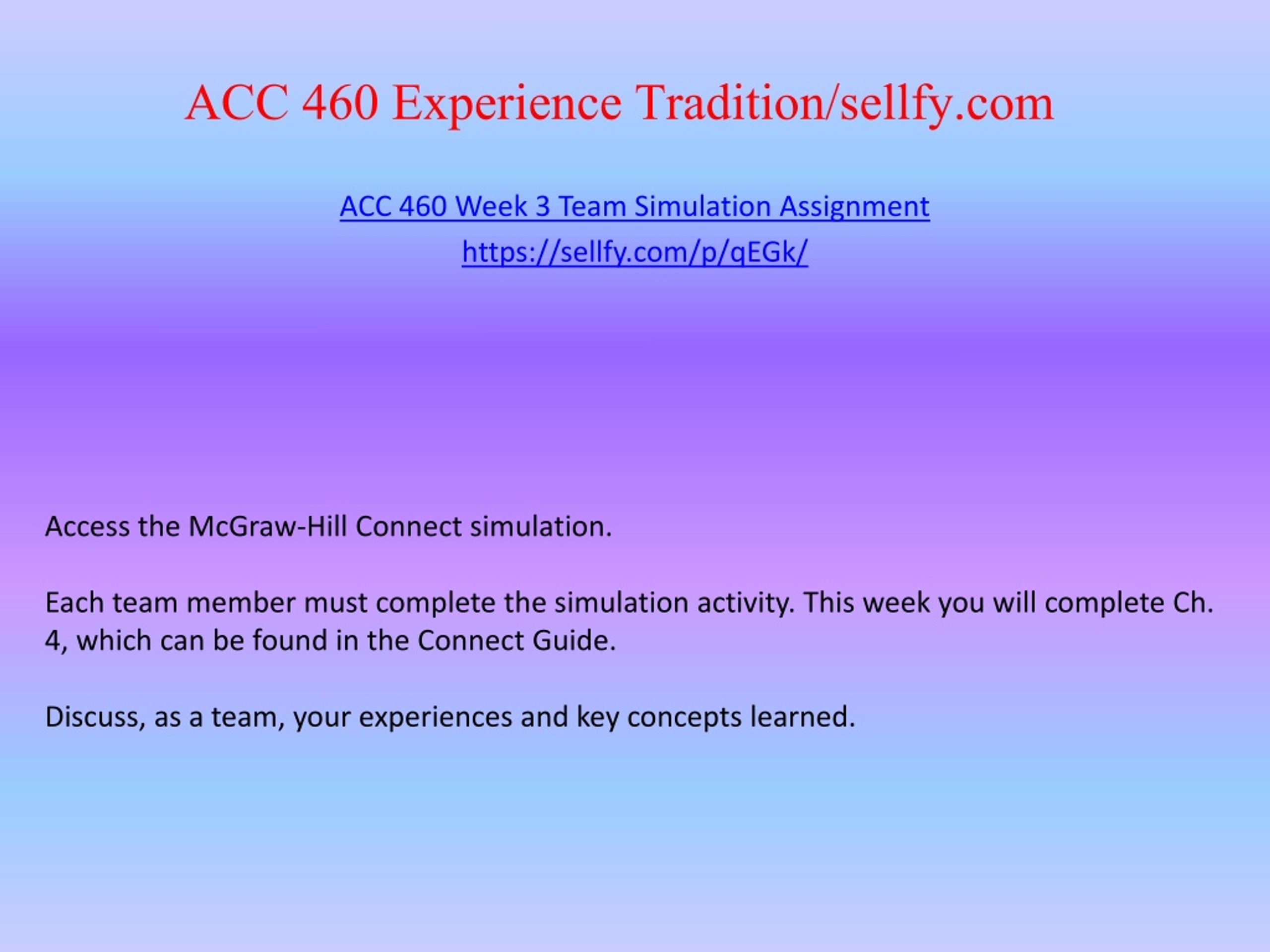 ACC 460 Experience Tradition/sellfy.com

ACC 460 Week 3 Team Simulation Assignment

https://sellfy.com/p/qEGk/

Access the McGraw-Hill Connect simulation.

Each team member must complete the simulation activity. This week you will complete Ch. 4, which can be found in the Connect Guide.

Discuss, as a team, your experiences and key concepts learned.